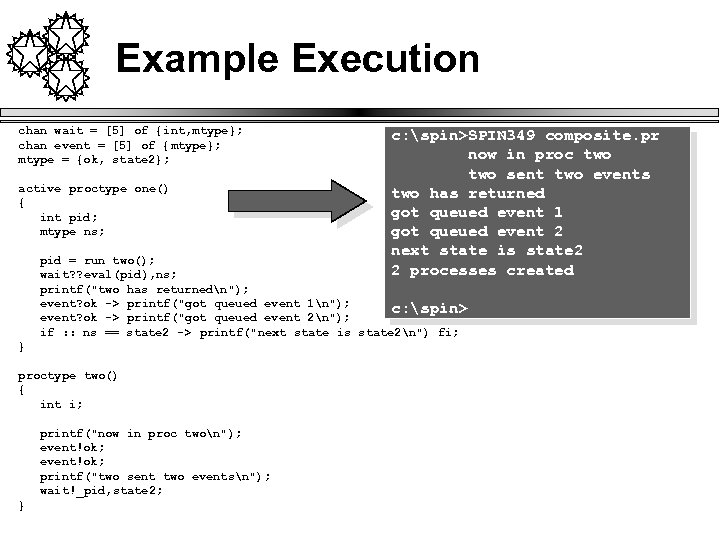 Example Execution

chan wait = [5] of {int,mtype};
chan event = [5] of {mtype};
mtype = {ok, state2};

active proctype one()
{
int pid;
mtype ns;

pid = run two();
wait??eval(pid),ns;
printf("two has returned\n");
event?ok -> printf("got queued event 1\n");
event?ok -> printf("got queued event 2\n");
if :: ns == state2 -> printf("next state is state2\n") fi;
}

proctype two()
{
int i;

printf("now in proc two\n");
event!ok;
event!ok;
printf("two sent two events\n");
wait!_pid,state2;
}

c:\spin>SPIN349 composite.pr
now in proc two
two sent two events
two has returned
got queued event 1
got queued event 2
next state is state2
2 processes created

c:\spin>